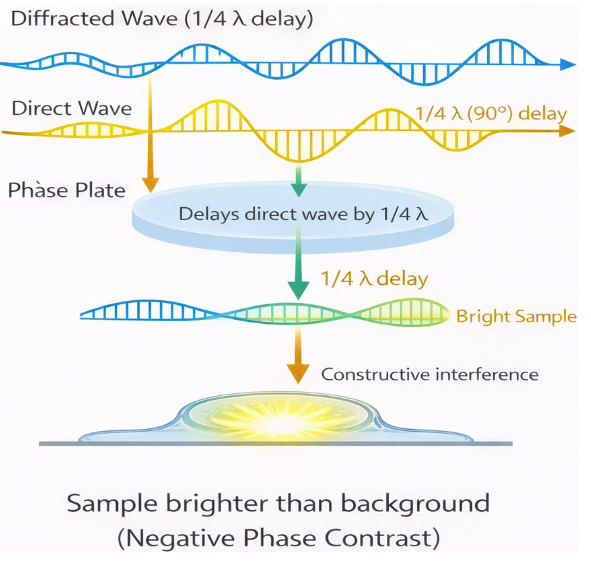 Diffracted Wave (1/4 λ delay)

Direct Wave

1/4 λ (90°) delay

Phàse Plate

Delays direct wave by 1/4 λ

1/4 λ delay

Bright Sample

Constructive interference

Sample brighter than background
(Negative Phase Contrast)